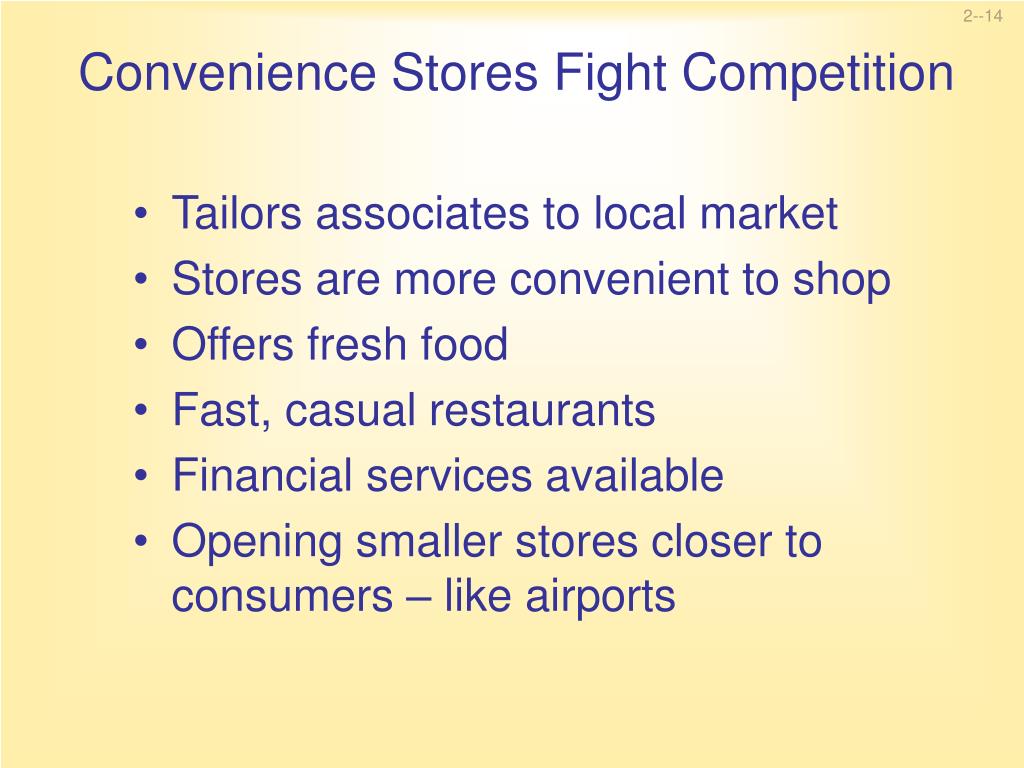 2--14

Convenience Stores Fight Competition

• Tailors associates to local market
• Stores are more convenient to shop
• Offers fresh food
• Fast, casual restaurants
• Financial services available
• Opening smaller stores closer to consumers – like airports